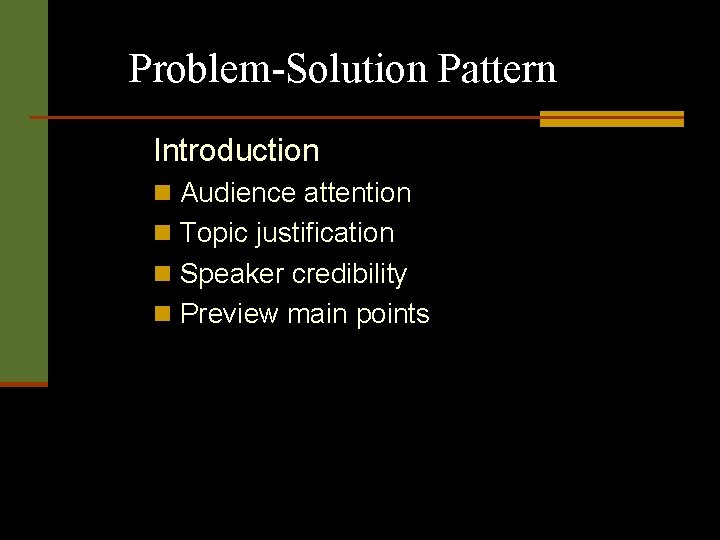 Problem-Solution Pattern

Introduction

- Audience attention
- Topic justification
- Speaker credibility
- Preview main points